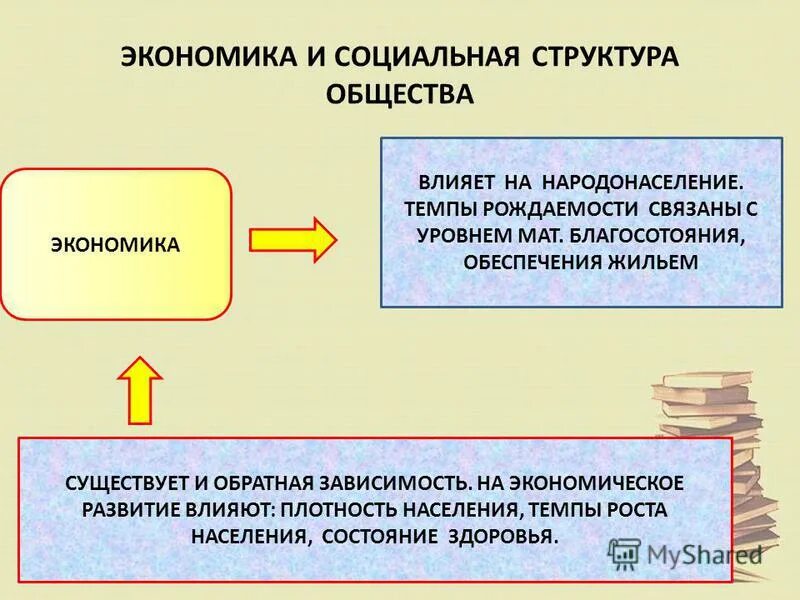 ЭКОНОМИКА И СОЦИАЛЬНАЯ СТРУКТУРА ОБЩЕСТВА

ЭКОНОМИКА

ВЛИЯЕТ НА НАРОДОНАСЕЛЕНИЕ. ТЕМПЫ РОЖДАЕМОСТИ СВЯЗАНЫ С УРОВНЕМ МАТ. БЛАГОСОТОЯНИЯ, ОБЕСПЕЧЕНИЯ ЖИЛЬЕМ

СУЩЕСТВУЕТ И ОБРАТНАЯ ЗАВИСИМОСТЬ. НА ЭКОНОМИЧЕСКОЕ РАЗВИТИЕ ВЛИЯЮТ: ПЛОТНОСТЬ НАСЕЛЕНИЯ, ТЕМПЫ РОСТА НАСЕЛЕНИЯ, СОСТОЯНИЕ ЗДОРОВЬЯ.

MyShared